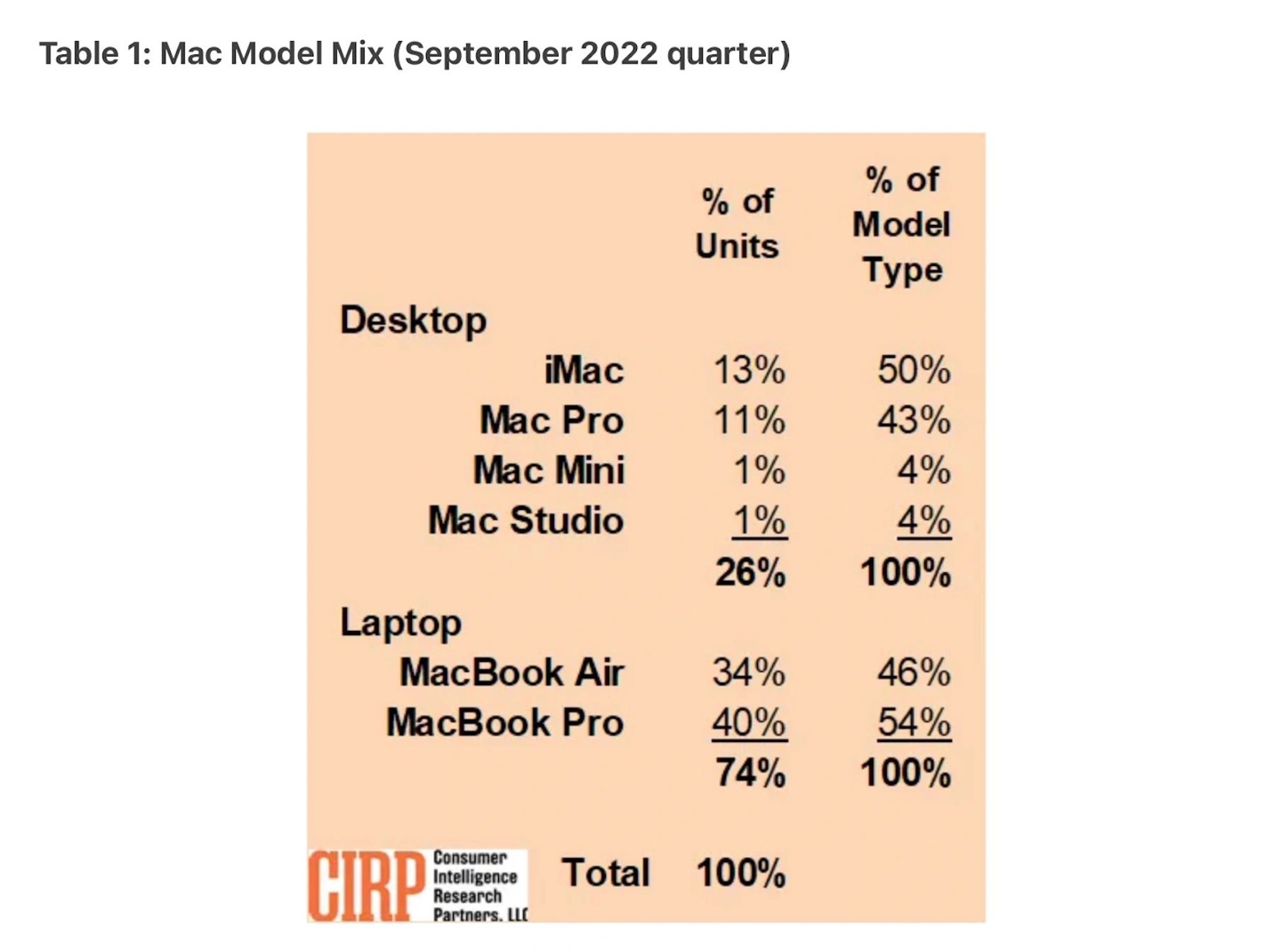 Table 1: Mac Model Mix (September 2022 quarter)

| | % of Units | % of Model Type |
|---|---|---|
| Desktop | | |
| iMac | 13% | 50% |
| Mac Pro | 11% | 43% |
| Mac Mini | 1% | 4% |
| Mac Studio | 1% | 4% |
| | 26% | 100% |
| Laptop | | |
| MacBook Air | 34% | 46% |
| MacBook Pro | 40% | 54% |
| | 74% | 100% |
| Total | 100% | |

CIRP Consumer Intelligence Research Partners, LLC